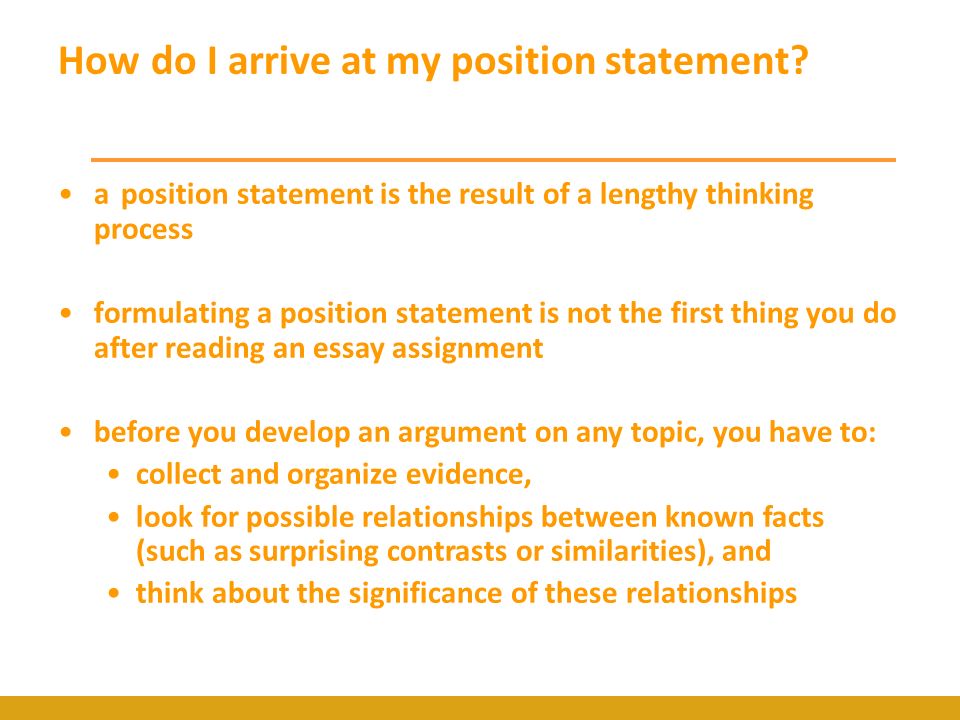 How do I arrive at my position statement?

• a position statement is the result of a lengthy thinking process

• formulating a position statement is not the first thing you do after reading an essay assignment

• before you develop an argument on any topic, you have to:
  • collect and organize evidence,
  • look for possible relationships between known facts (such as surprising contrasts or similarities), and
  • think about the significance of these relationships